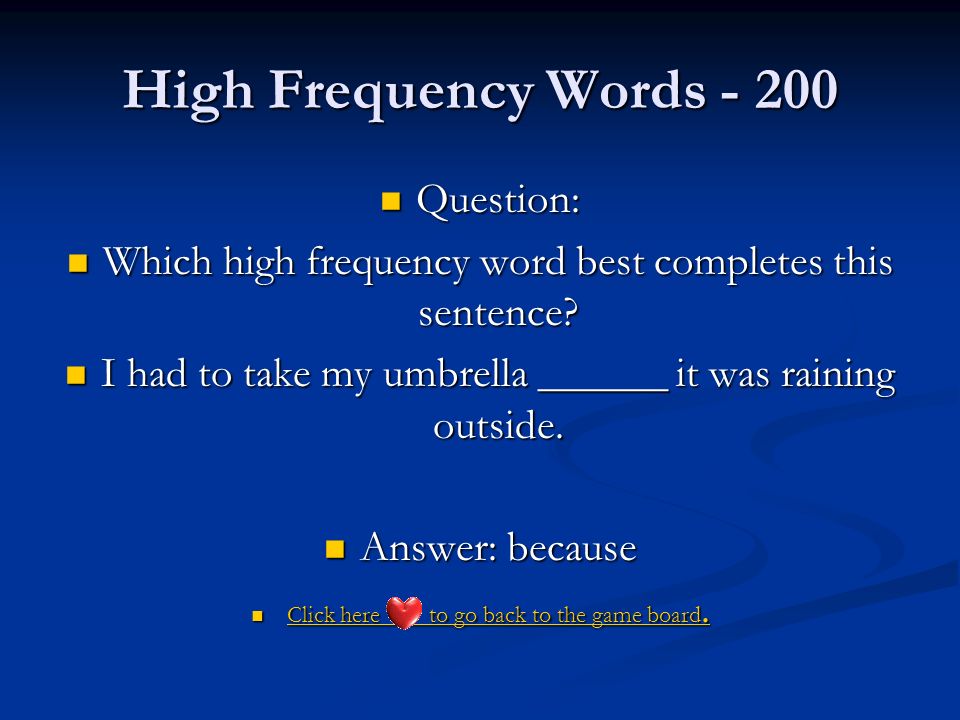 High Frequency Words - 200

Question:

Which high frequency word best completes this sentence?

I had to take my umbrella ______ it was raining outside.

Answer: because

Click here to go back to the game board.